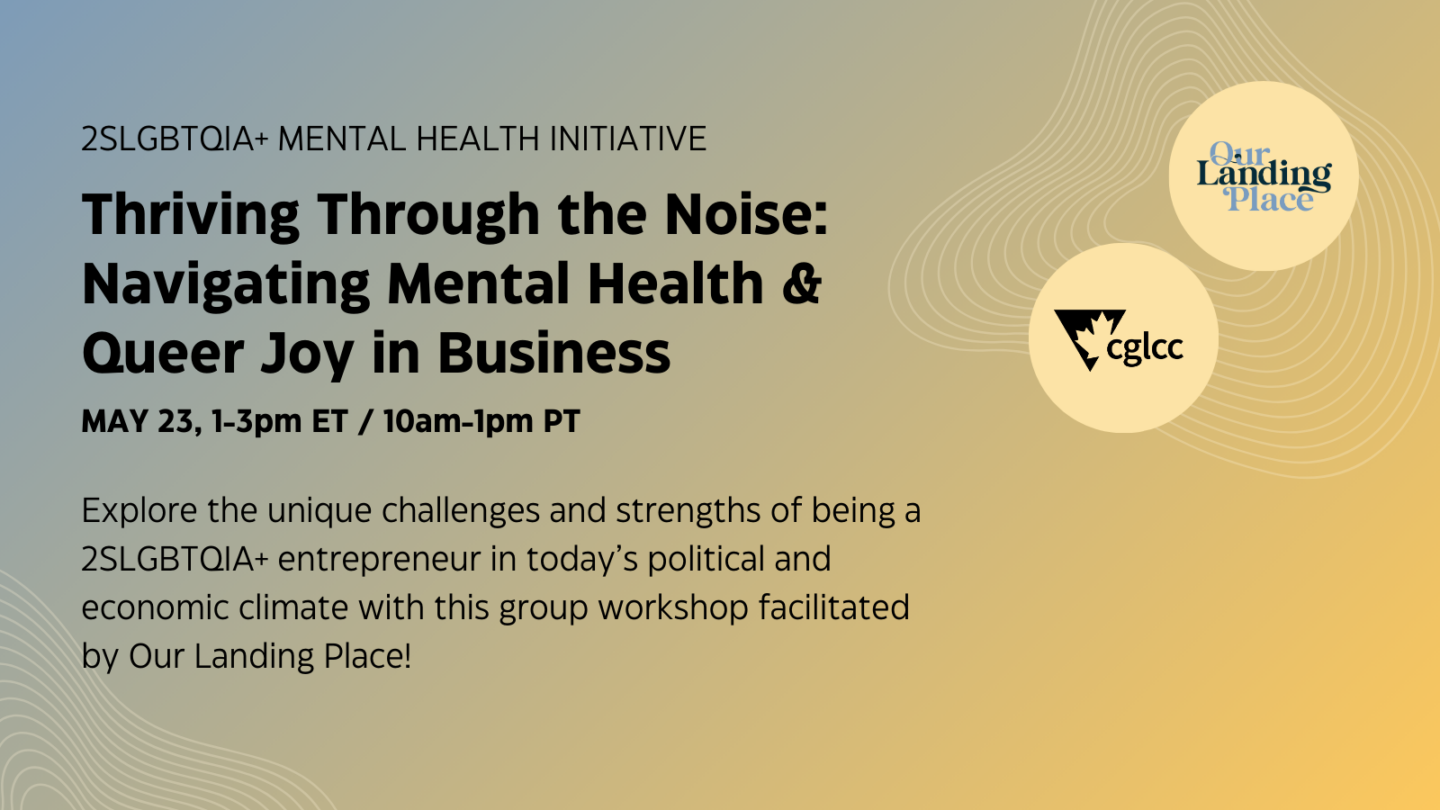 2SLGBTQIA+ MENTAL HEALTH INITIATIVE

Thriving Through the Noise: Navigating Mental Health & Queer Joy in Business

MAY 23, 1-3pm ET / 10am-1pm PT

Explore the unique challenges and strengths of being a 2SLGBTQIA+ entrepreneur in today's political and economic climate with this group workshop facilitated by Our Landing Place!

Our Landing Place

cglcc